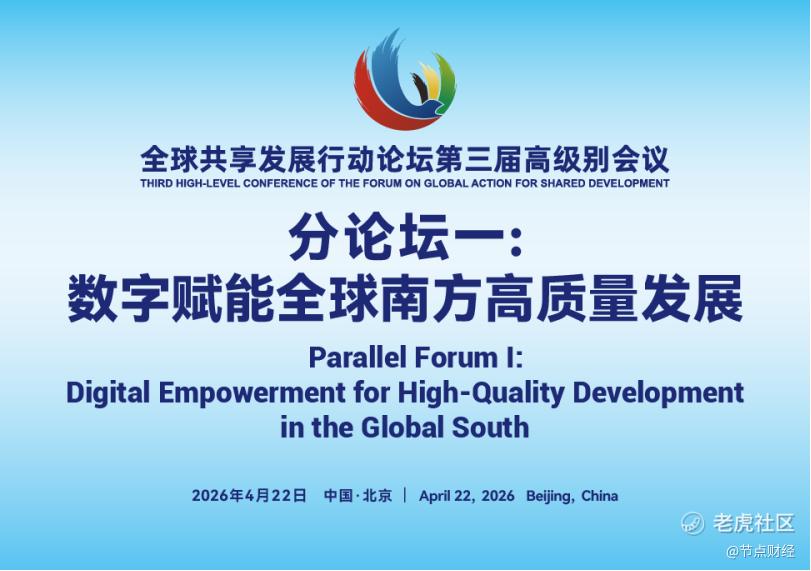 全球共享发展行动论坛第三届高级别会议
THIRD HIGH-LEVEL CONFERENCE OF THE FORUM ON GLOBAL ACTION FOR SHARED DEVELOPMENT

分论坛一:
数字赋能全球南方高质量发展

Parallel Forum I:
Digital Empowerment for High-Quality Development in the Global South

2026年4月22日 中国·北京 | April 22, 2026 Beijing, China

老虎社区
@节点财经